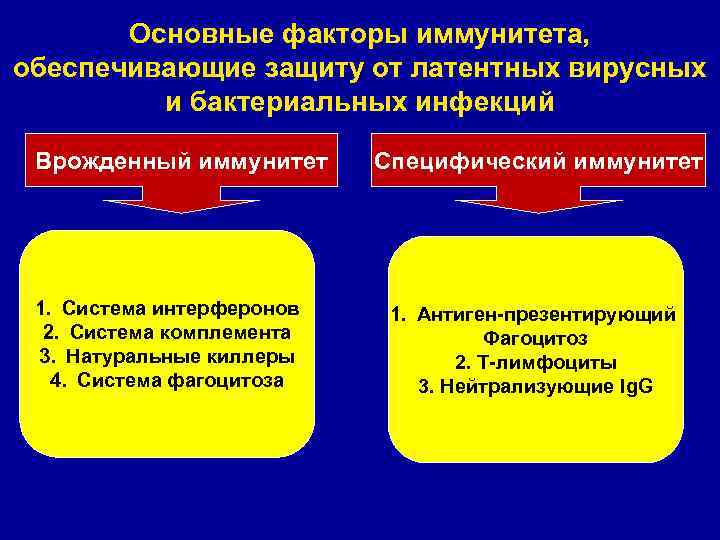 Основные факторы иммунитета, обеспечивающие защиту от латентных вирусных и бактериальных инфекций

Врожденный иммунитет

1. Система интерферонов
2. Система комплемента
3. Натуральные киллеры
4. Система фагоцитоза

Специфический иммунитет

1. Антиген-презентирующий Фагоцитоз
2. Т-лимфоциты
3. Нейтрализующие IgG